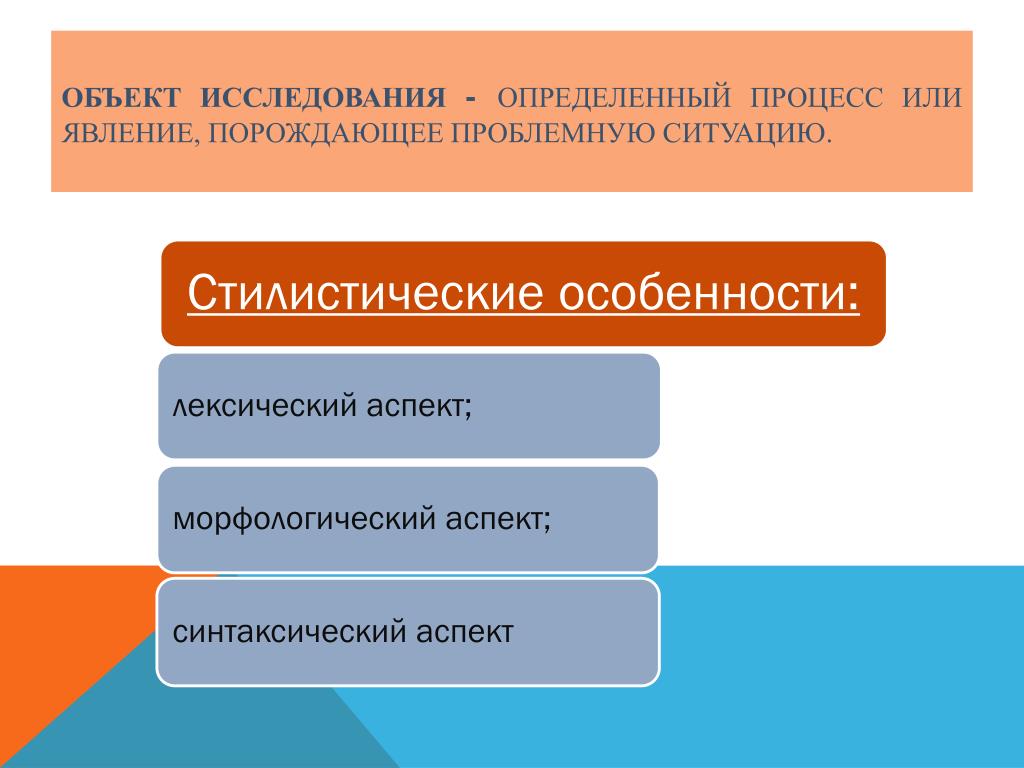 ОБЪЕКТ ИССЛЕДОВАНИЯ - ОПРЕДЕЛЕННЫЙ ПРОЦЕСС ИЛИ ЯВЛЕНИЕ, ПОРОЖДАЮЩЕЕ ПРОБЛЕМНУЮ СИТУАЦИЮ.

Стилистические особенности:

лексический аспект;

морфологический аспект;

синтаксический аспект